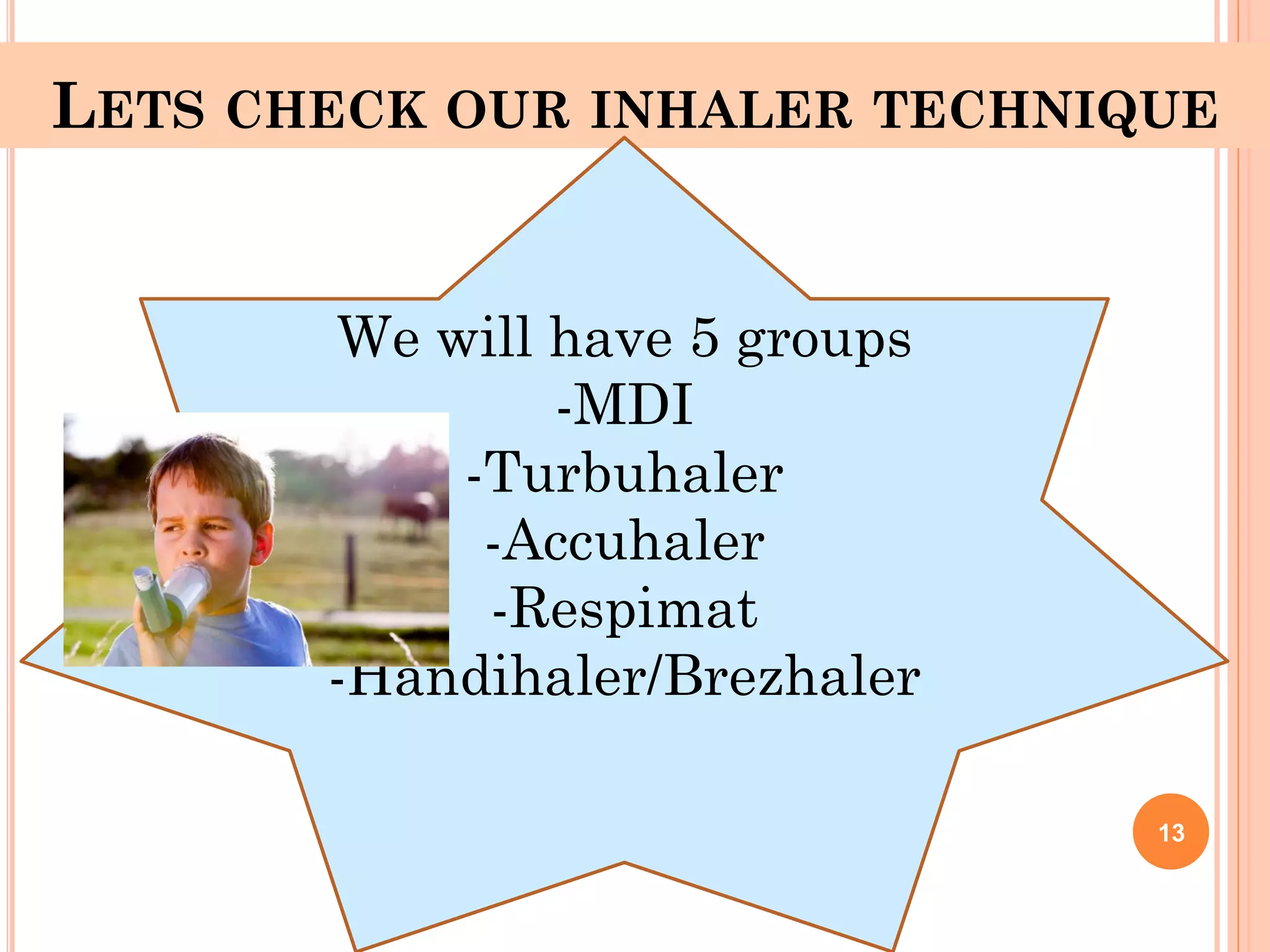 LETS CHECK OUR INHALER TECHNIQUE

We will have 5 groups
-MDI
-Turbuhaler
-Accuhaler
-Respimat
-Handihaler/Brezhaler

13